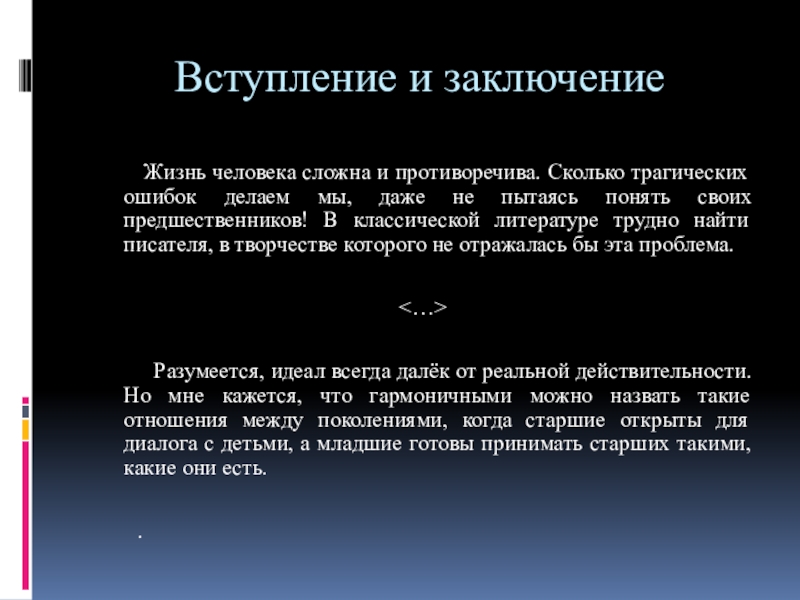 Вступление и заключение

Жизнь человека сложна и противоречива. Сколько трагических ошибок делаем мы, даже не пытаясь понять своих предшественников! В классической литературе трудно найти писателя, в творчестве которого не отражалась бы эта проблема.

<…>

Разумеется, идеал всегда далёк от реальной действительности. Но мне кажется, что гармоничными можно назвать такие отношения между поколениями, когда старшие открыты для диалога с детьми, а младшие готовы принимать старших такими, какие они есть.

.